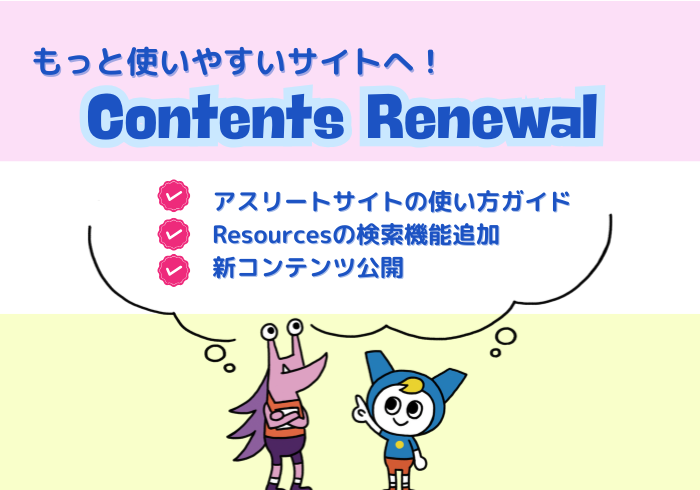 もっと使いやすいサイトへ！
Contents Renewal

アスリートサイトの使い方ガイド
Resourcesの検索機能追加
新コンテンツ公開